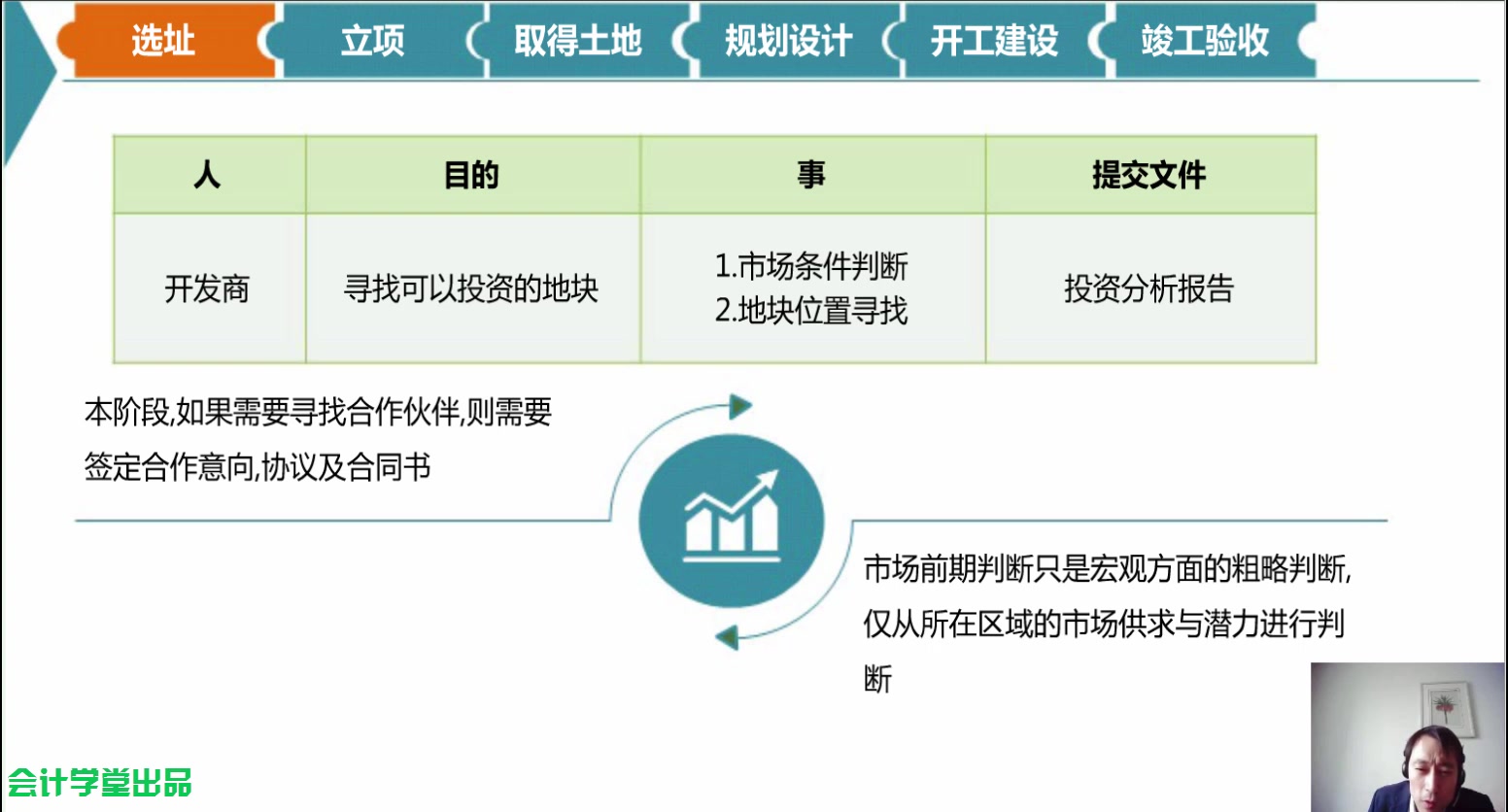 选址 立项 取得土地 规划设计 开工建设 竣工验收

| 人 | 目的 | 事 | 提交文件 |
|---|---|---|---|
| 开发商 | 寻找可以投资的地块 | 1.市场条件判断 2.地块位置寻找 | 投资分析报告 |

本阶段,如果需要寻找合作伙伴,则需要签定合作意向,协议及合同书

市场前期判断只是宏观方面的粗略判断,仅从所在区域的市场供求与潜力进行判断

会计学堂出品